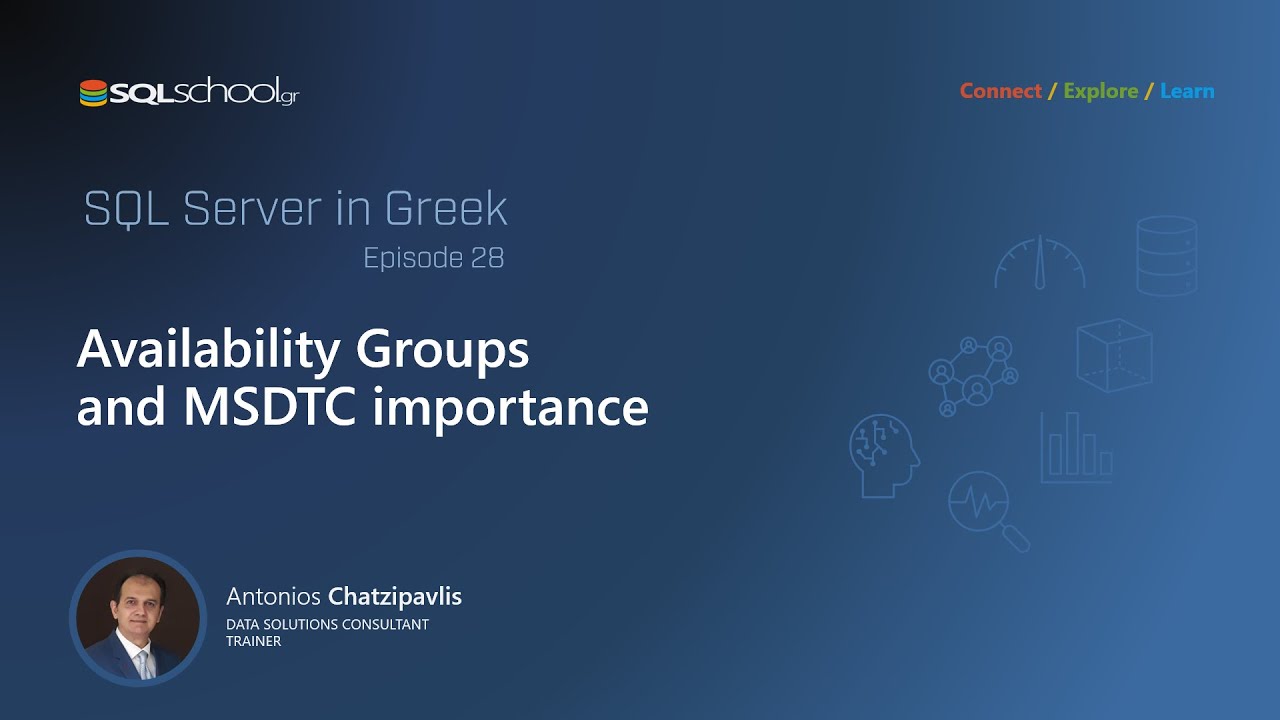 SQLschool.gr

Connect / Explore / Learn

SQL Server in Greek
Episode 28

Availability Groups and MSDTC importance

Antonios Chatzipavlis
DATA SOLUTIONS CONSULTANT
TRAINER